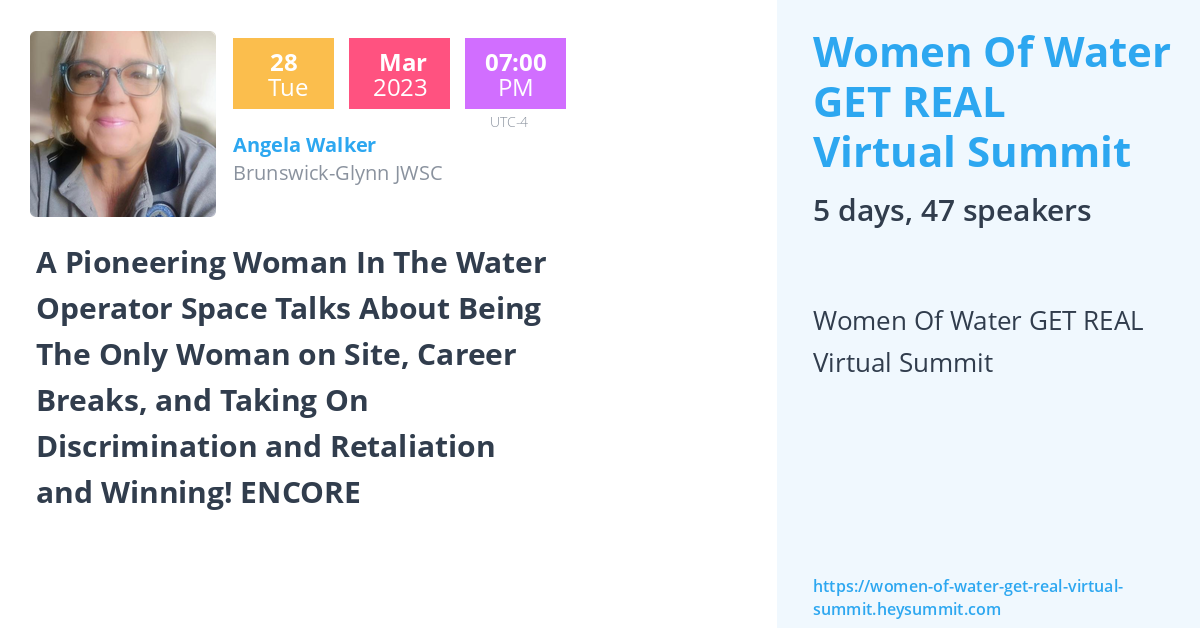 28
Tue

Mar
2023

07:00
PM

UTC-4

Angela Walker
Brunswick-Glynn JWSC

A Pioneering Woman In The Water Operator Space Talks About Being The Only Woman on Site, Career Breaks, and Taking On Discrimination and Retaliation and Winning! ENCORE

Women Of Water GET REAL Virtual Summit

5 days, 47 speakers

Women Of Water GET REAL Virtual Summit

https://women-of-water-get-real-virtual-summit.heysummit.com